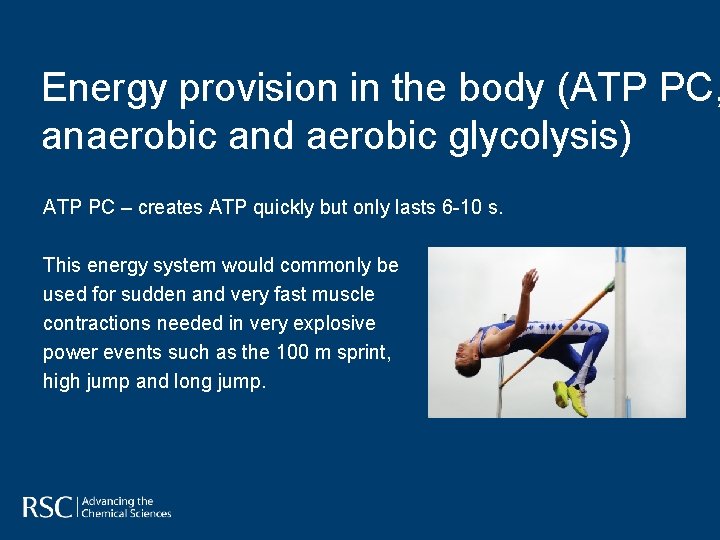 Energy provision in the body (ATP PC, anaerobic and aerobic glycolysis)

ATP PC – creates ATP quickly but only lasts 6-10 s.

This energy system would commonly be used for sudden and very fast muscle contractions needed in very explosive power events such as the 100 m sprint, high jump and long jump.

RSC | Advancing the Chemical Sciences